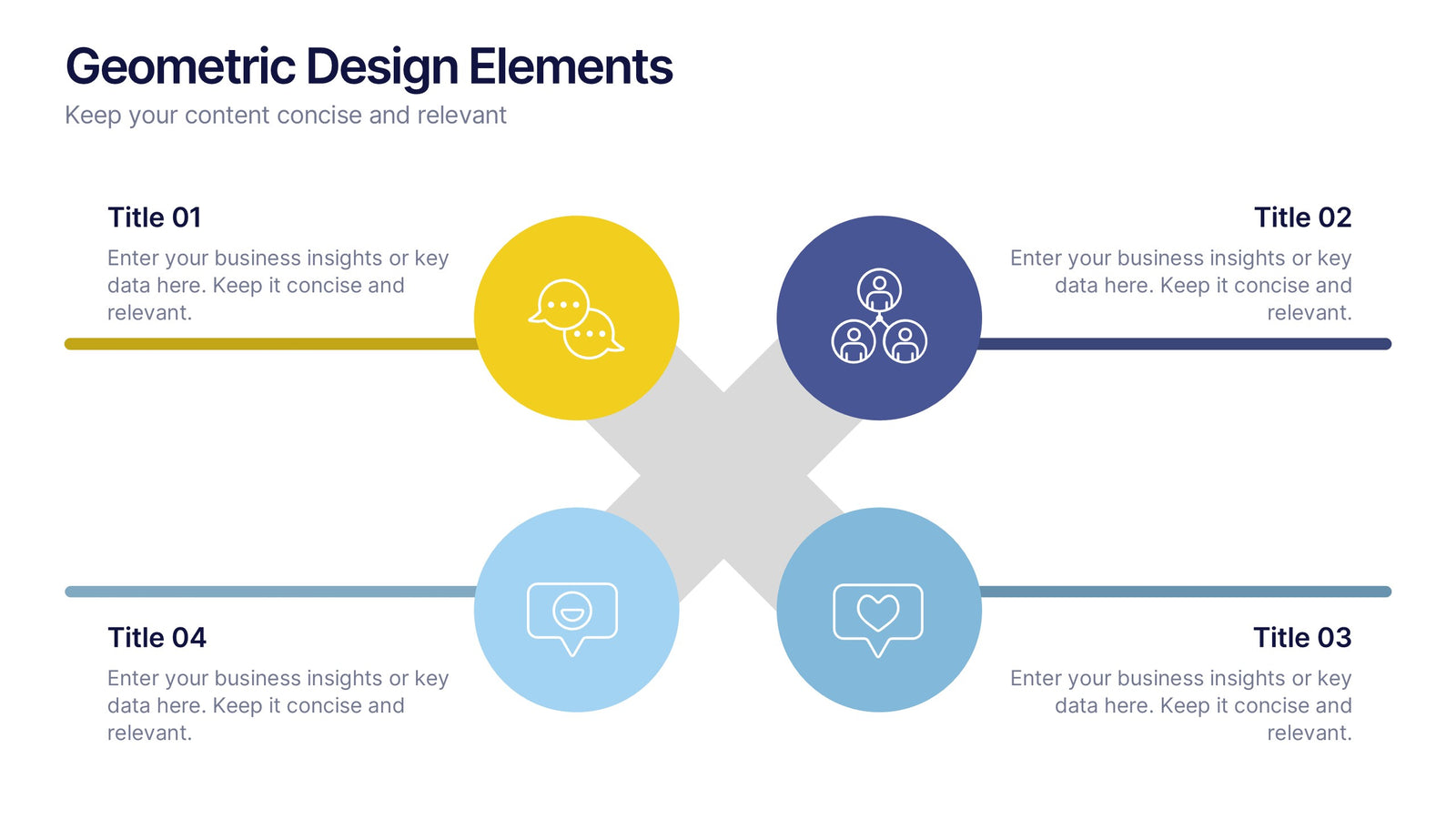 Geometric Design Elements
Keep your content concise and relevant

Title 01
Enter your business insights or key data here. Keep it concise and relevant.

Title 02
Enter your business insights or key data here. Keep it concise and relevant.

Title 04
Enter your business insights or key data here. Keep it concise and relevant.

Title 03
Enter your business insights or key data here. Keep it concise and relevant.